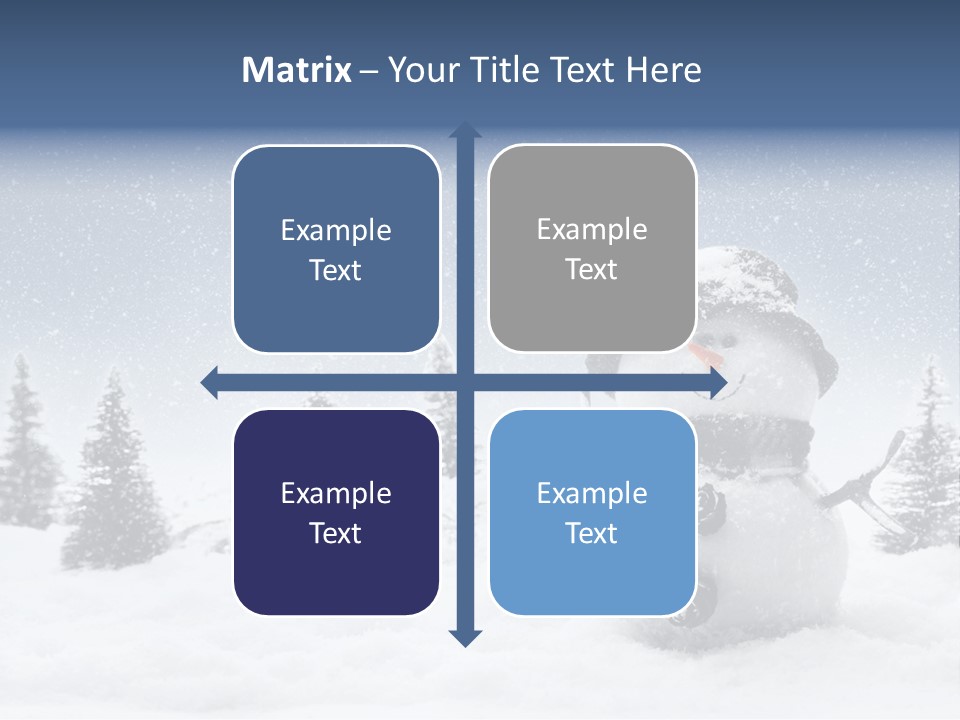 Matrix – Your Title Text Here

Example Text

Example Text

Example Text

Example Text